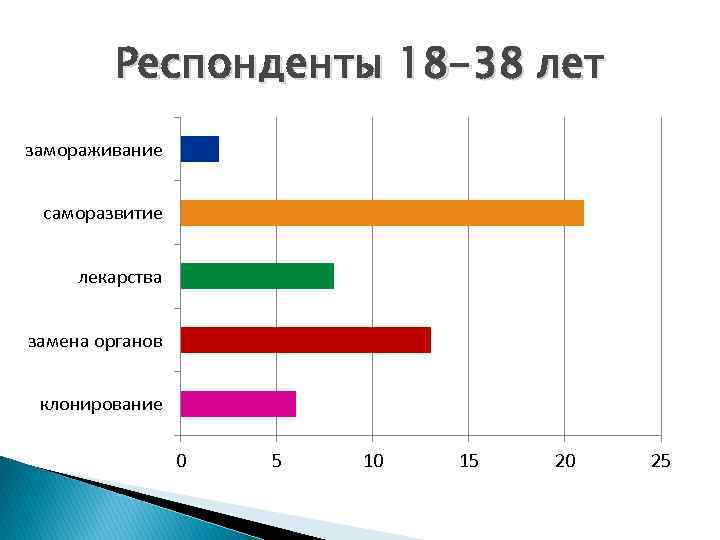 Респонденты 18-38 лет

замораживание

саморазвитие

лекарства

замена органов

клонирование

0
5
10
15
20
25